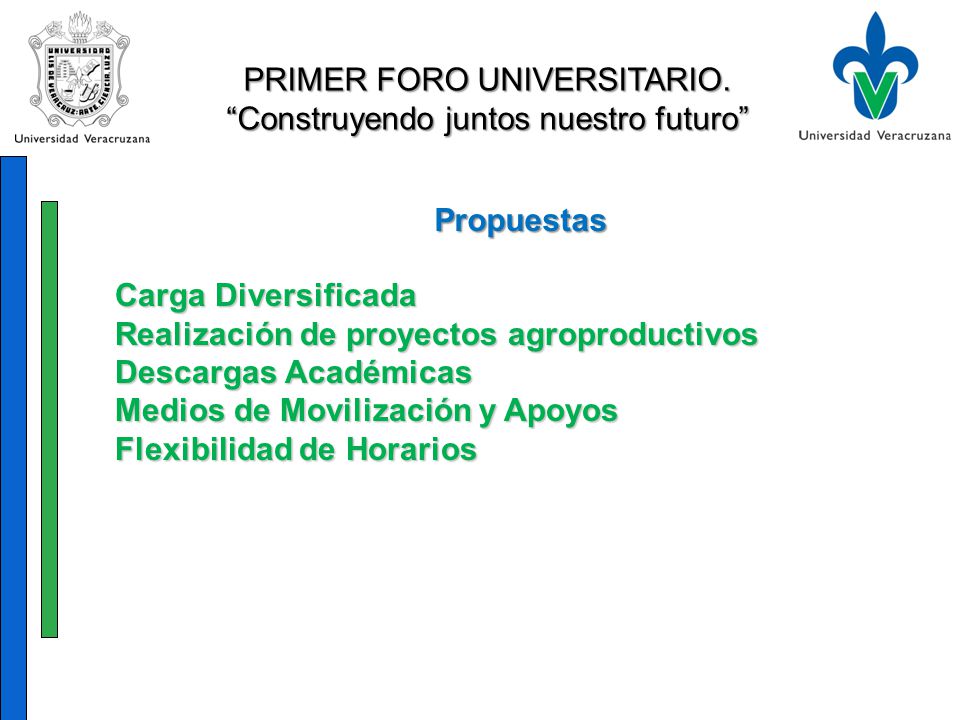 UNIVERSIDAD
LIS DE VERACRUZ: ARTE, CIENCIA, LUZ
Universidad Veracruzana

PRIMER FORO UNIVERSITARIO.
“Construyendo juntos nuestro futuro”

Universidad Veracruzana

Propuestas

Carga Diversificada
Realización de proyectos agroproductivos
Descargas Académicas
Medios de Movilización y Apoyos
Flexibilidad de Horarios